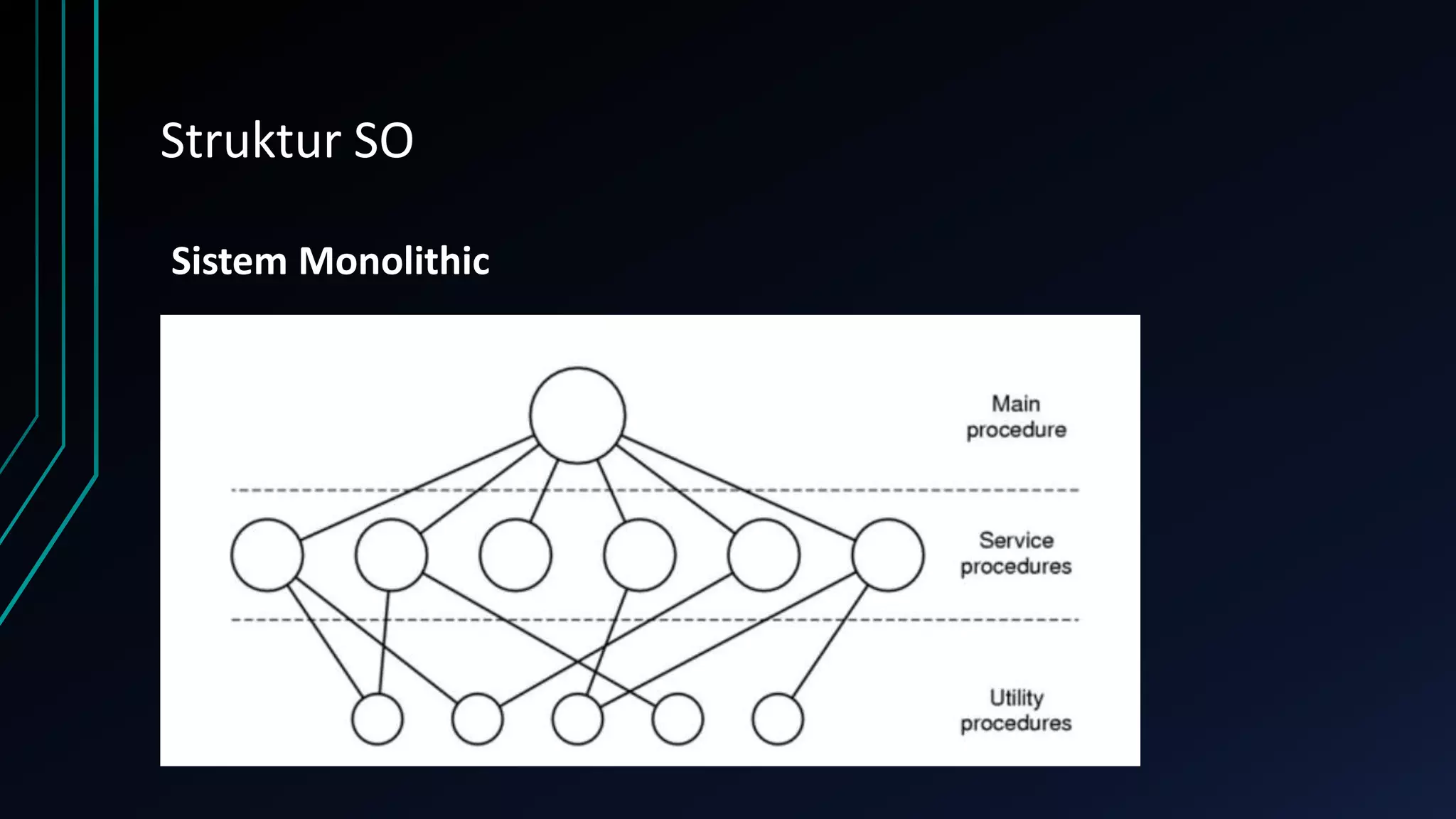 Struktur SO

Sistem Monolithic

Main procedure

Service procedures

Utility procedures